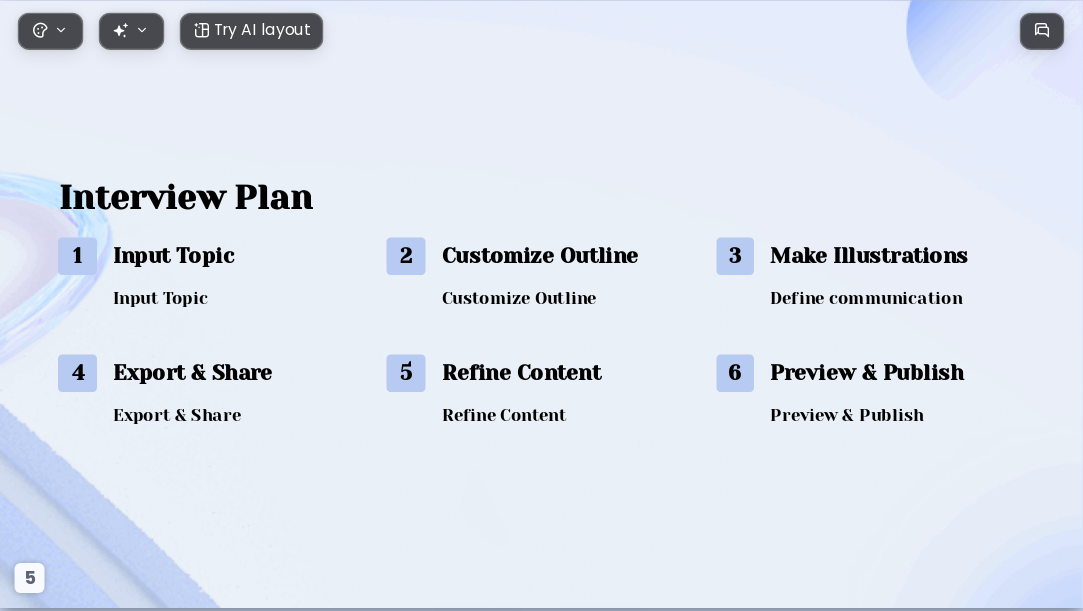 Try AI layout

Interview Plan

1 Input Topic
Input Topic

2 Customize Outline
Customize Outline

3 Make Illustrations
Define communication

4 Export & Share
Export & Share

5 Refine Content
Refine Content

6 Preview & Publish
Preview & Publish

5